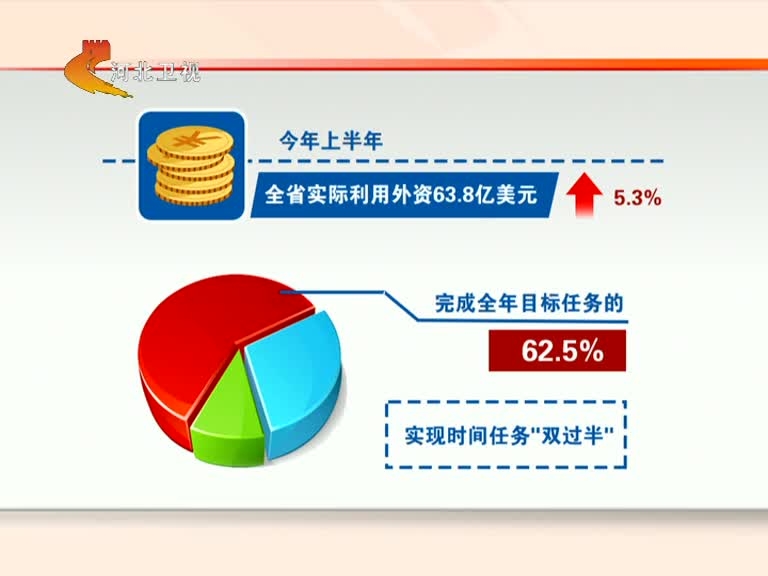 河北卫视

今年上半年

全省实际利用外资63.8亿美元

5.3%

完成全年目标任务的

62.5%

实现时间任务"双过半"